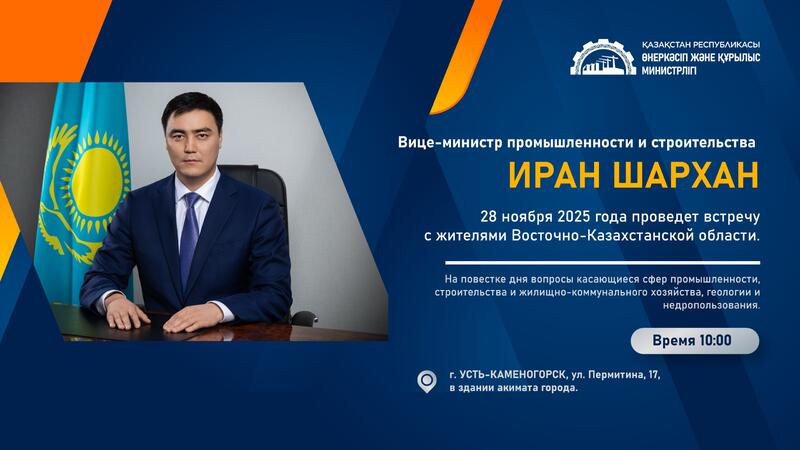 ҚАЗАҚСТАН РЕСПУБЛИКАСЫ
ӨНЕРКӘСІП ЖӘНЕ ҚҰРЫЛЫС МИНИСТРЛІГІ

Вице-министр промышленности и строительства
ИРАН ШАРХАН
28 ноября 2025 года проведет встречу с жителями Восточно-Казахстанской области.

На повестке дня вопросы касающиеся сфер промышленности, строительства и жилищно-коммунального хозяйства, геологии и недропользования.

Время 10:00

г. УСТЬ-КАМЕНОГОРСК, ул. Пермитина, 17, в здании акимата города.